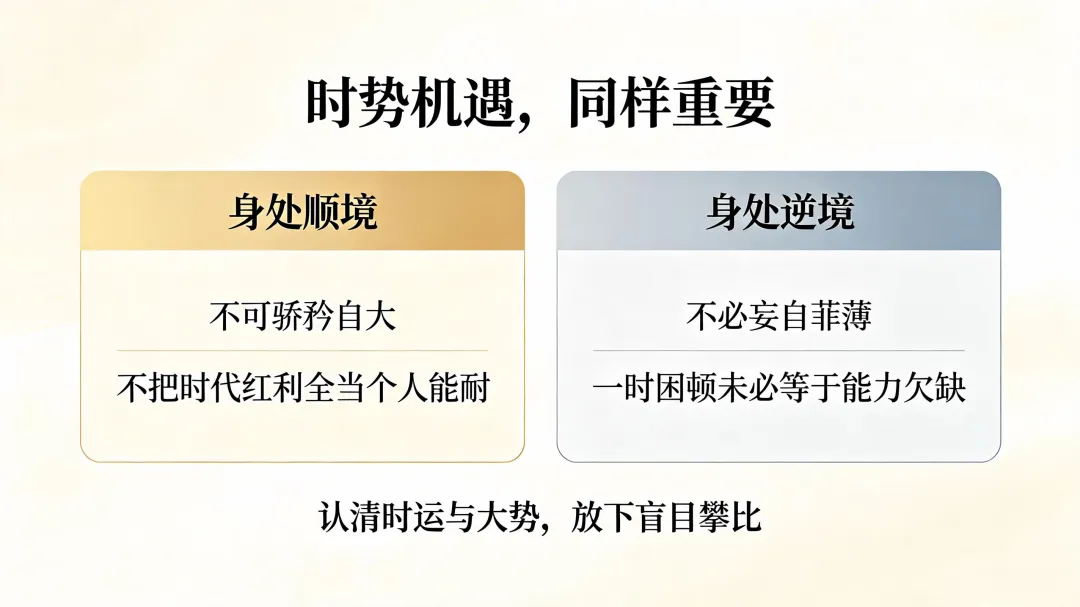 时势机遇，同样重要

身处顺境

不可骄矜自大

不把时代红利全当个人能耐

身处逆境

不必妄自菲薄

一时困顿未必等于能力欠缺

认清时运与大势，放下盲目攀比